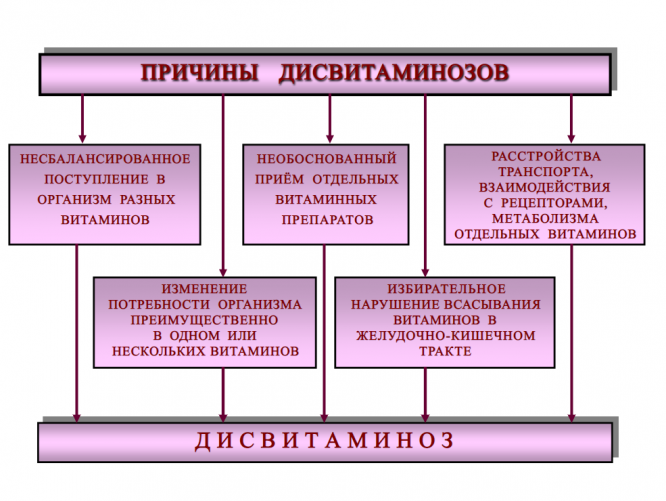 ПРИЧИНЫ ДИСВИТАМИНОЗОВ

НЕСБАЛАНСИРОВАННОЕ ПОСТУПЛЕНИЕ В ОРГАНИЗМ РАЗНЫХ ВИТАМИНОВ

НЕОБОСНОВАННЫЙ ПРИЁМ ОТДЕЛЬНЫХ ВИТАМИННЫХ ПРЕПАРАТОВ

РАССТРОЙСТВА ТРАНСПОРТА, ВЗАИМОДЕЙСТВИЯ С РЕЦЕПТОРАМИ, МЕТАБОЛИЗМА ОТДЕЛЬНЫХ ВИТАМИНОВ

ИЗМЕНЕНИЕ ПОТРЕБНОСТИ ОРГАНИЗМА ПРЕИМУЩЕСТВЕННО В ОДНОМ ИЛИ НЕСКОЛЬКИХ ВИТАМИНОВ

ИЗБИРАТЕЛЬНОЕ НАРУШЕНИЕ ВСАСЫВАНИЯ ВИТАМИНОВ В ЖЕЛУДОЧНО-КИШЕЧНОМ ТРАКТЕ

ДИСВИТАМИНОЗ